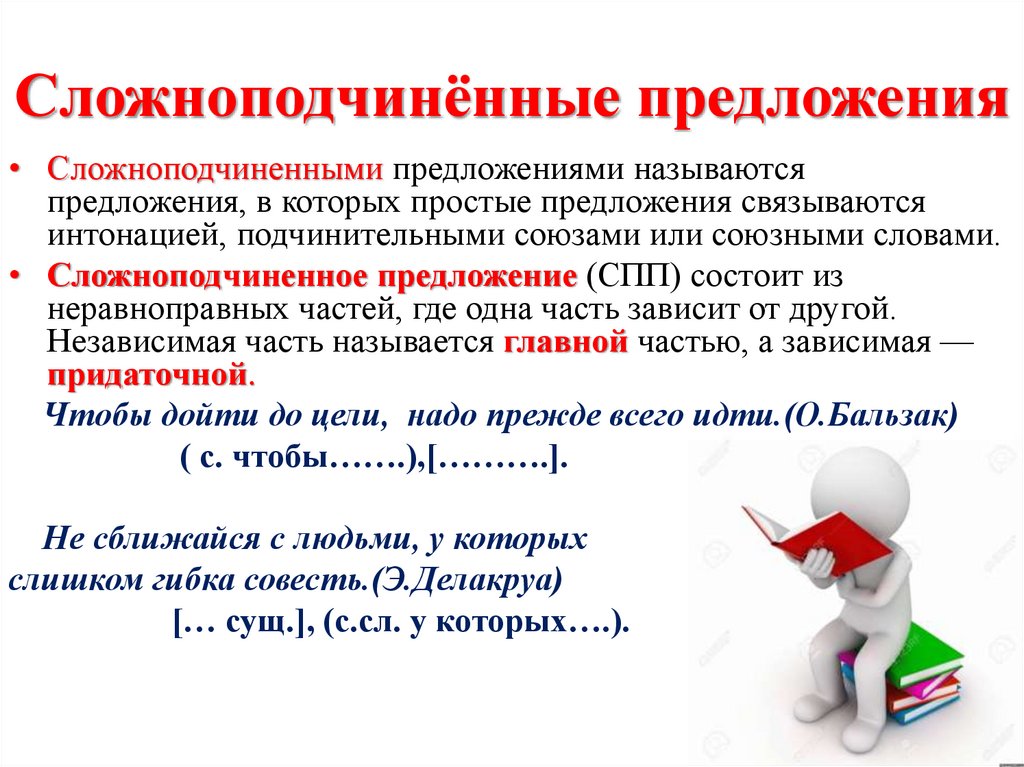 Сложноподчинённые предложения

• Сложноподчиненными предложениями называются предложения, в которых простые предложения связываются интонацией, подчинительными союзами или союзными словами.

• Сложноподчиненное предложение (СПП) состоит из неравноправных частей, где одна часть зависит от другой. Независимая часть называется главной частью, а зависимая — придаточной.

Чтобы дойти до цели, надо прежде всего идти.(О.Бальзак)

( с. чтобы…….),[……….].

Не сближайся с людьми, у которых слишком гибка совесть.(Э.Делакруа)

[… сущ.], (с.сл. у которых….).